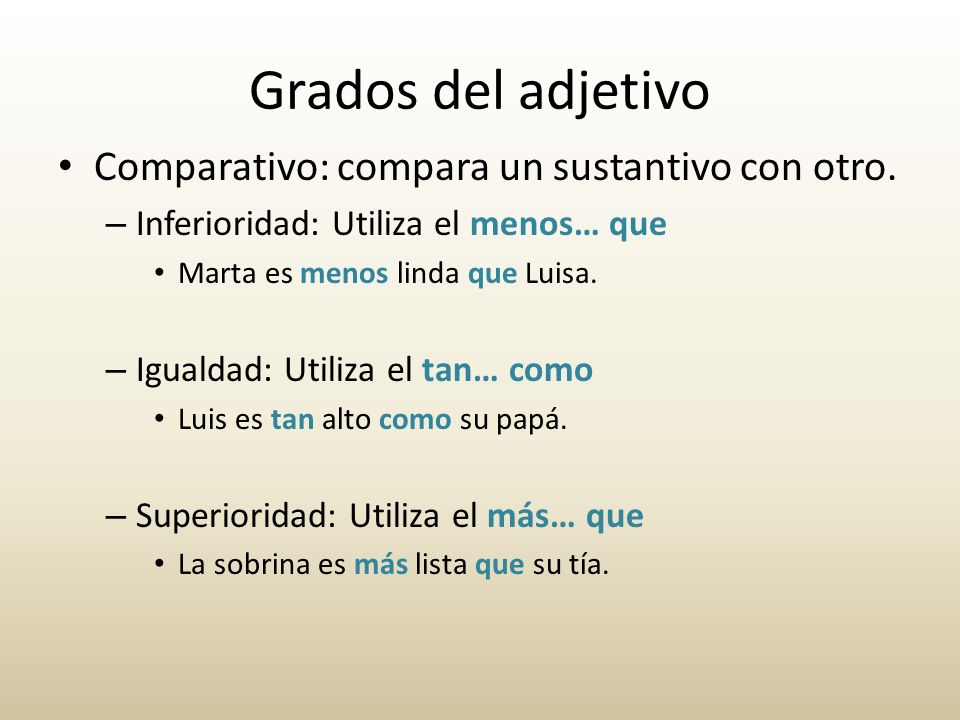 Grados del adjetivo

• Comparativo: compara un sustantivo con otro.

– Inferioridad: Utiliza el menos… que

• Marta es menos linda que Luisa.

– Igualdad: Utiliza el tan… como

• Luis es tan alto como su papá.

– Superioridad: Utiliza el más… que

• La sobrina es más lista que su tía.